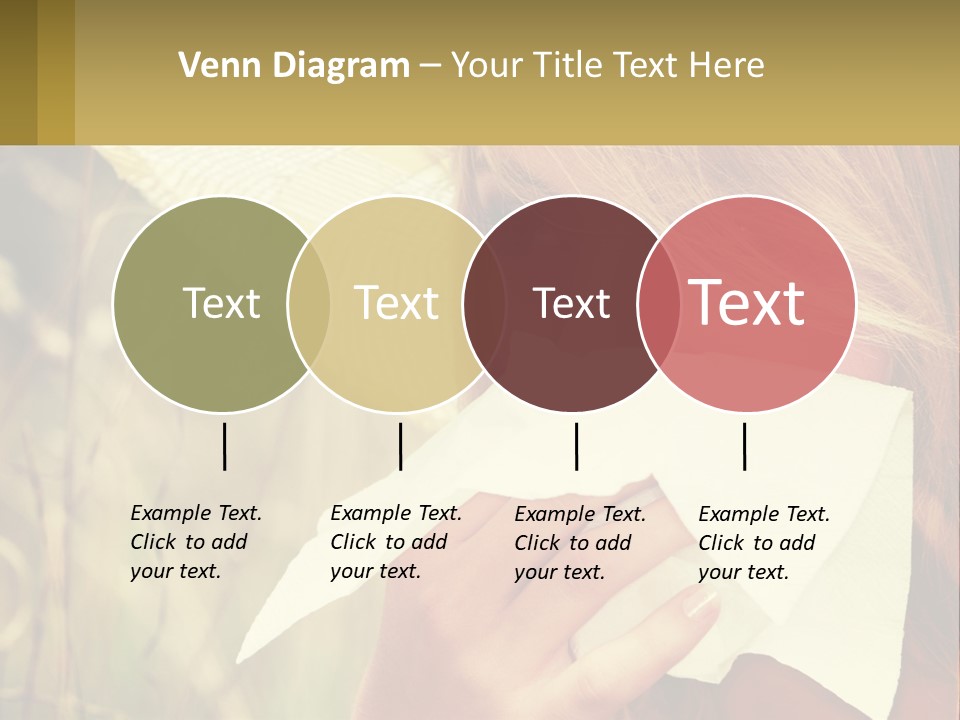 Venn Diagram – Your Title Text Here

Text

Text

Text

Text

Example Text. Click to add your text.

Example Text. Click to add your text.

Example Text. Click to add your text.

Example Text. Click to add your text.